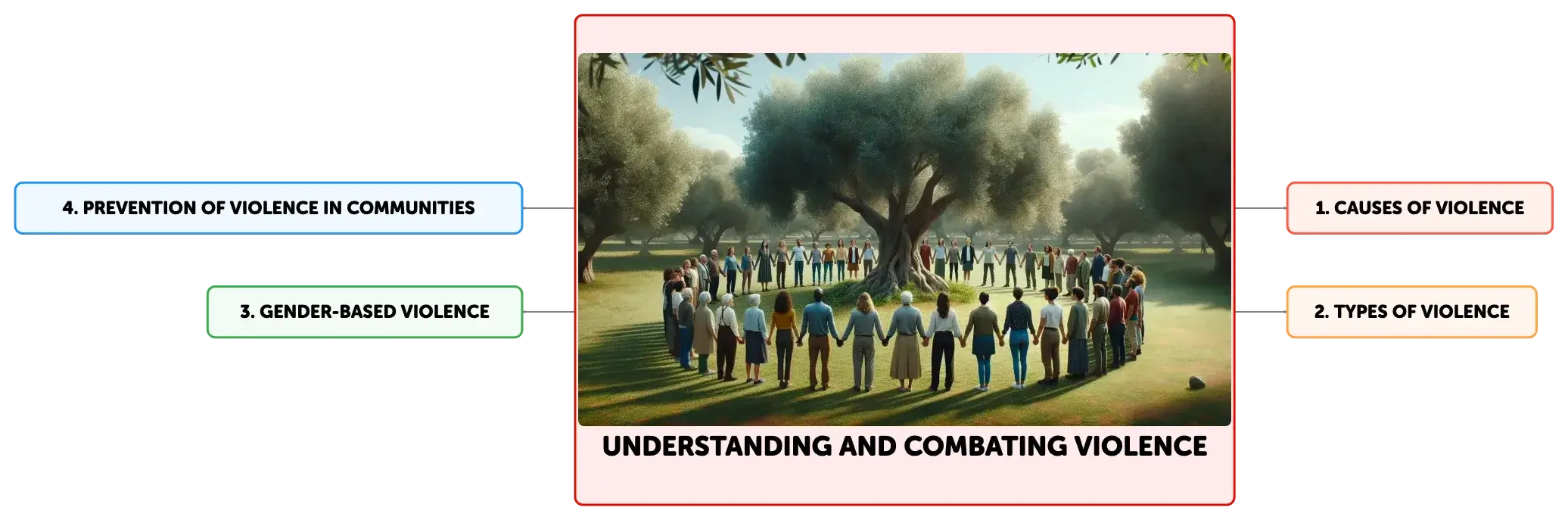 UNDERSTANDING AND COMBATING VIOLENCE

1. CAUSES OF VIOLENCE

2. TYPES OF VIOLENCE

3. GENDER-BASED VIOLENCE

4. PREVENTION OF VIOLENCE IN COMMUNITIES